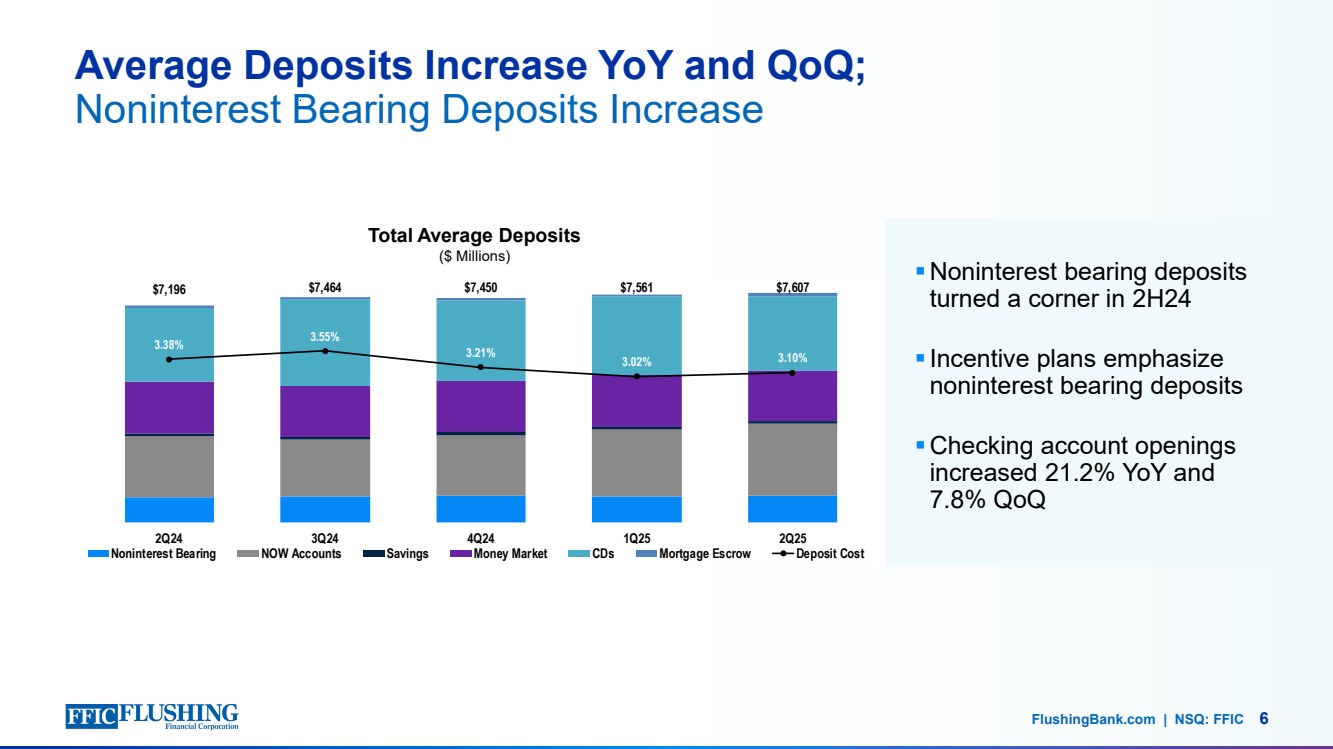 Average Deposits Increase YoY and QoQ;
Noninterest Bearing Deposits Increase

Total Average Deposits
($ Millions)

$7,196
$7,464
$7,450
$7,561
$7,607

3.38%
3.55%
3.21%
3.02%
3.10%

2Q24
3Q24
4Q24
1Q25
2Q25

Noninterest Bearing
NOW Accounts
Savings
Money Market
CDs
Mortgage Escrow
Deposit Cost

▪ Noninterest bearing deposits turned a corner in 2H24

▪ Incentive plans emphasize noninterest bearing deposits

▪ Checking account openings increased 21.2% YoY and 7.8% QoQ

FFIC FLUSHING
Financial Corporation

FlushingBank.com | NSQ: FFIC 6